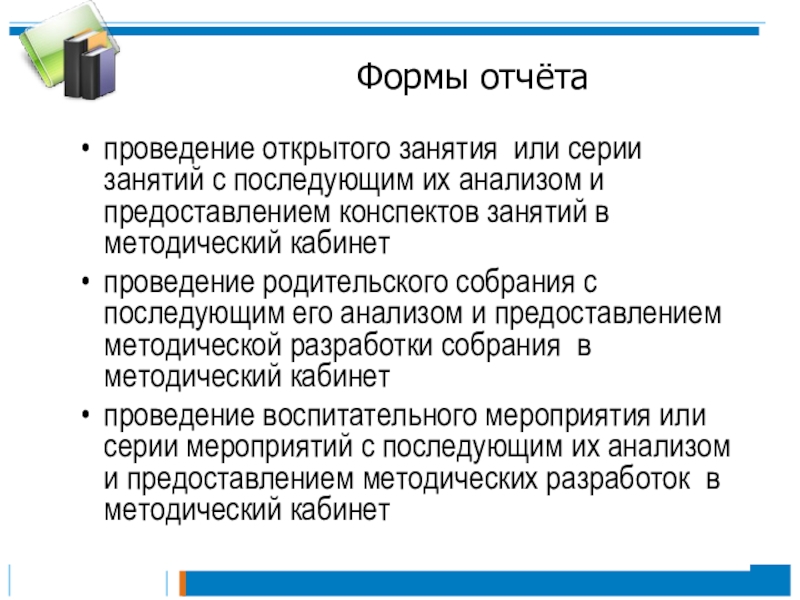 Формы отчёта

• проведение открытого занятия или серии занятий с последующим их анализом и предоставлением конспектов занятий в методический кабинет

• проведение родительского собрания с последующим его анализом и предоставлением методической разработки собрания в методический кабинет

• проведение воспитательного мероприятия или серии мероприятий с последующим их анализом и предоставлением методических разработок в методический кабинет